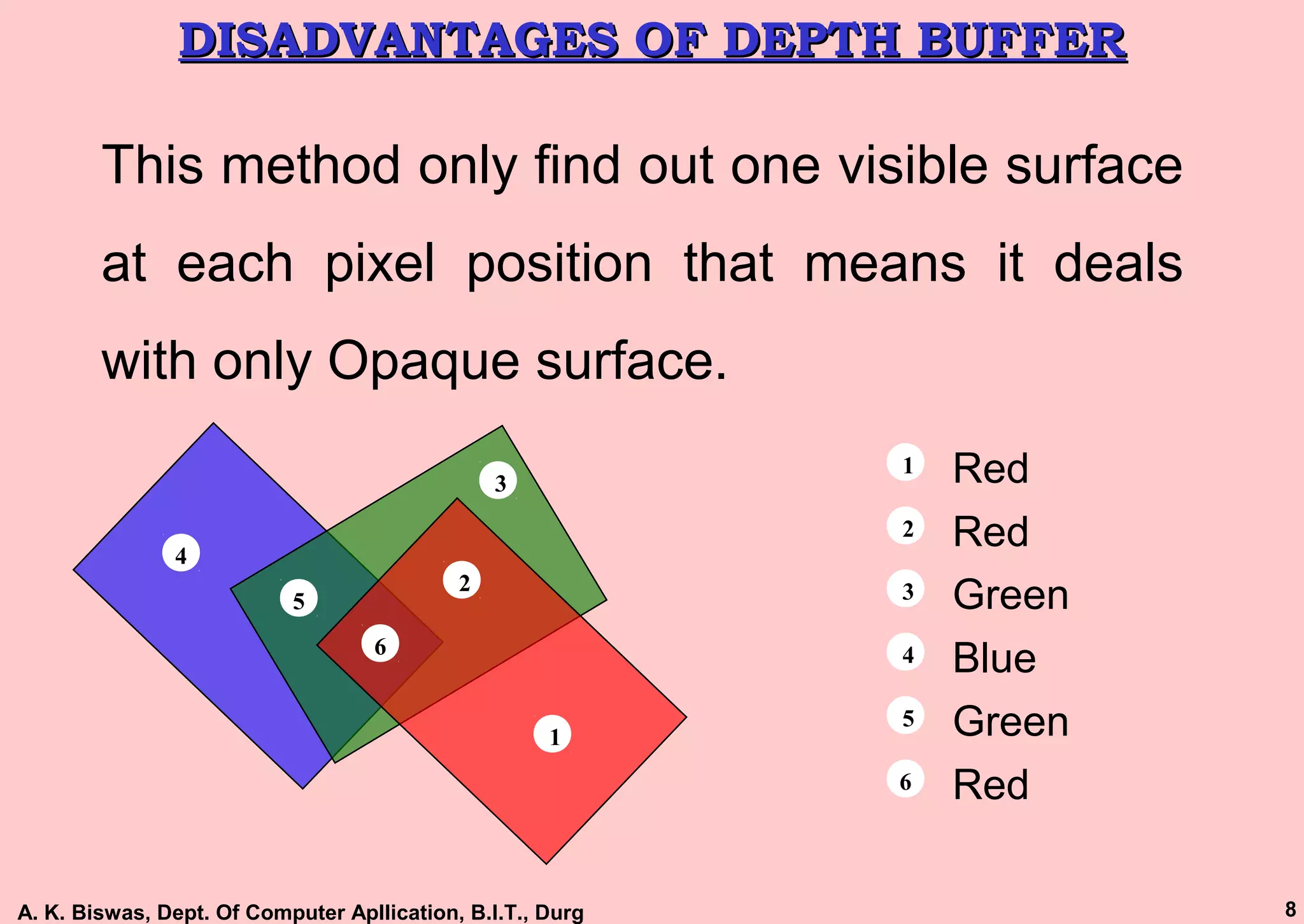 DISADVANTAGES OF DEPTH BUFFER

This method only find out one visible surface at each pixel position that means it deals with only Opaque surface.

4

3

5

2

6

1

1 Red
2 Red
3 Green
4 Blue
5 Green
6 Red

A. K. Biswas, Dept. Of Computer Apllication, B.I.T., Durg

8